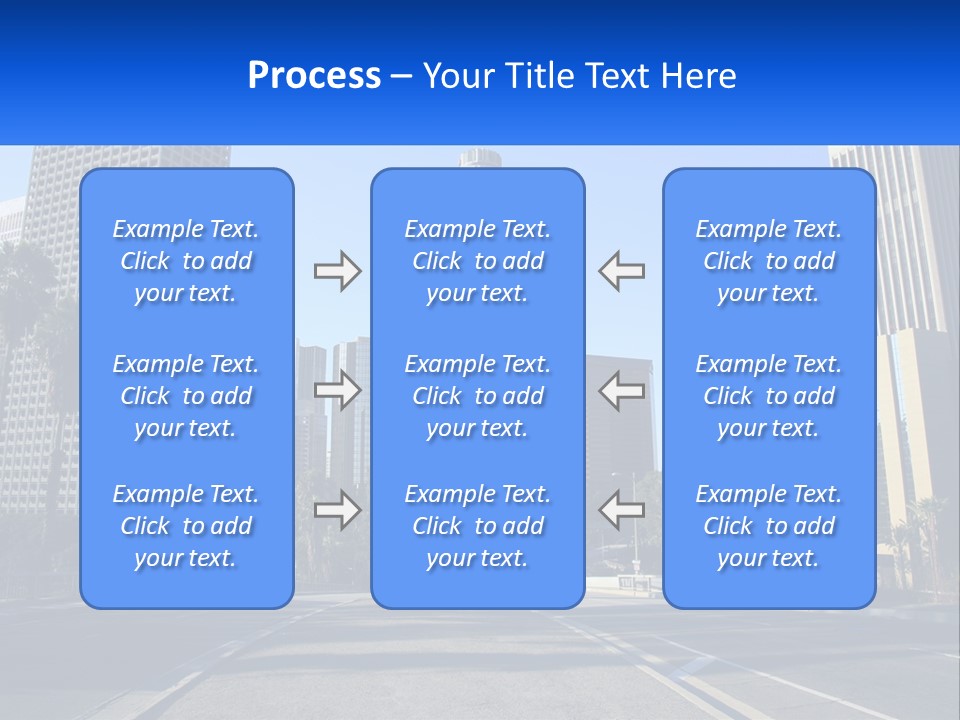 Process – Your Title Text Here

Example Text. Click to add your text.

Example Text. Click to add your text.

Example Text. Click to add your text.

Example Text. Click to add your text.

Example Text. Click to add your text.

Example Text. Click to add your text.

Example Text. Click to add your text.

Example Text. Click to add your text.

Example Text. Click to add your text.